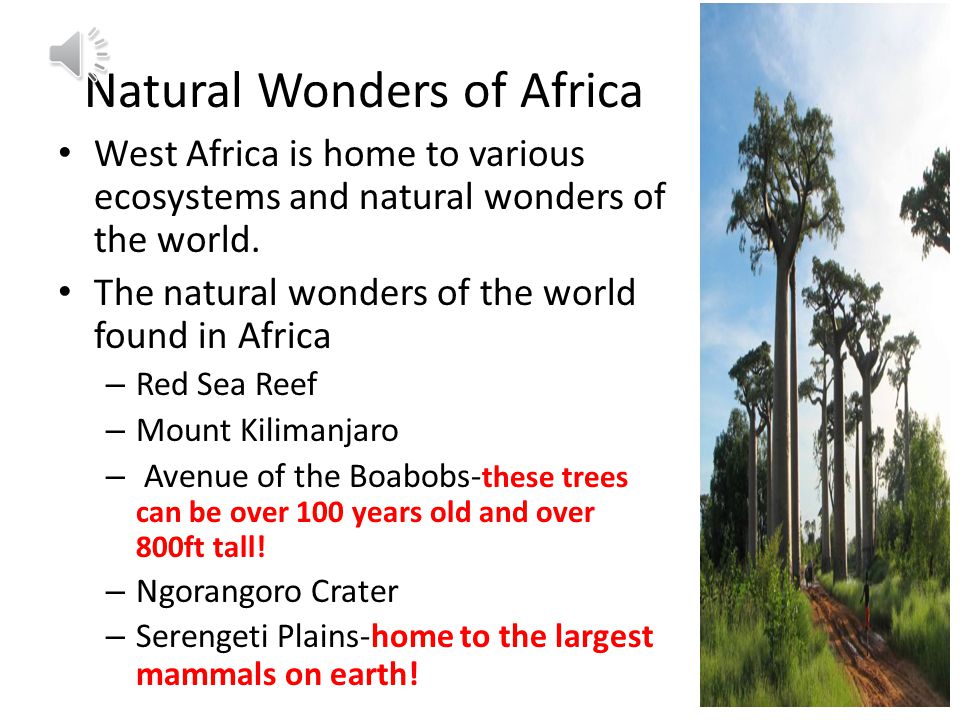 Natural Wonders of Africa

• West Africa is home to various ecosystems and natural wonders of the world.

• The natural wonders of the world found in Africa

– Red Sea Reef

– Mount Kilimanjaro

– Avenue of the Boabobs-these trees can be over 100 years old and over 800ft tall!

– Ngorangoro Crater

– Serengeti Plains-home to the largest mammals on earth!